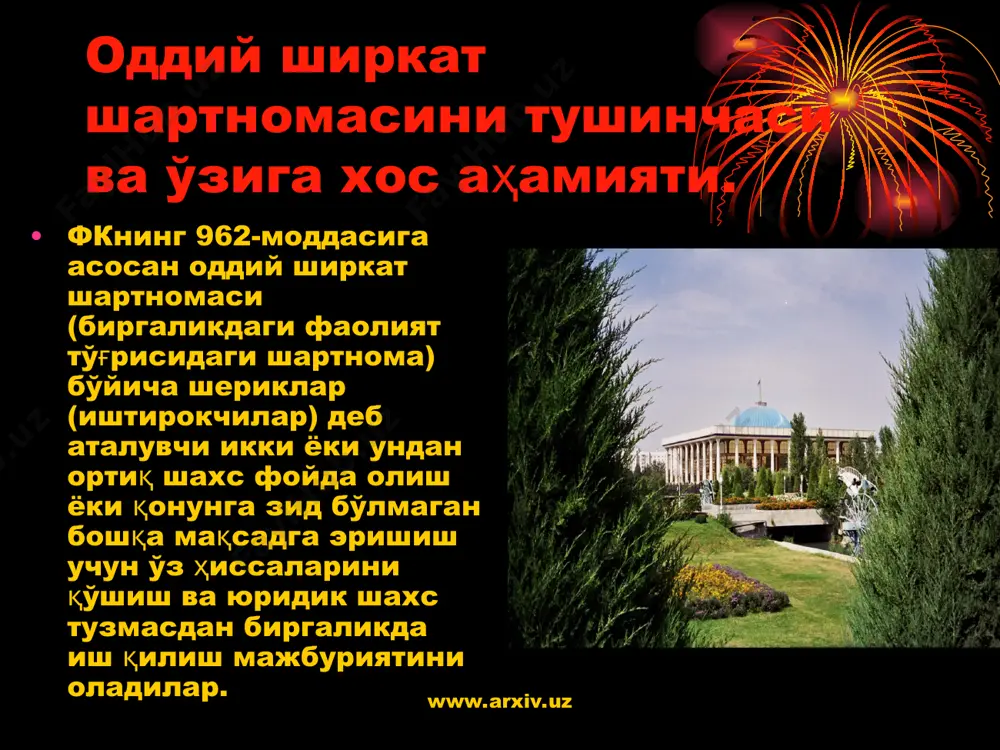 Оддий ширкат шартномасини тушинчаси ва ўзига хос аҳамияти.

• ФКнинг 962-моддасига асосан оддий ширкат шартномаси (биргаликдаги фаолият тўғрисидаги шартнома) бўйича шериклар (иштирокчилар) деб аталувчи икки ёки ундан ортиқ шахс фойда олиш ёки қонунга зид бўлмаган бошқа мақсадга эришиш учун ўз ҳиссаларини қўшиш ва юридик шахс тузмасдан биргаликда иш қилиш мажбуриятини оладилар.

www.arxiv.uz